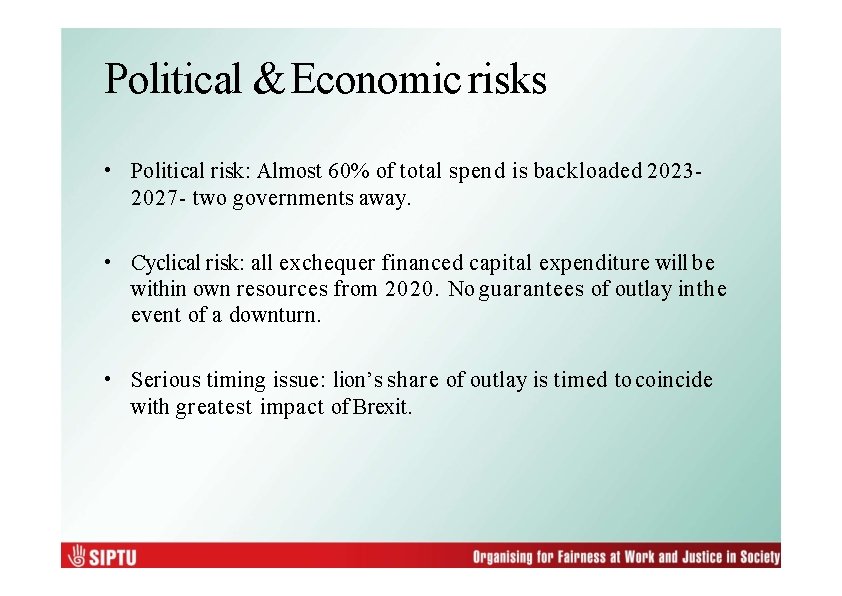 Political & Economic risks

• Political risk: Almost 60% of total spend is backloaded 2023-2027- two governments away.

• Cyclical risk: all exchequer financed capital expenditure will be within own resources from 2020. No guarantees of outlay in the event of a downturn.

• Serious timing issue: lion's share of outlay is timed to coincide with greatest impact of Brexit.

SIPTU

Organising for Fairness at Work and Justice in Society